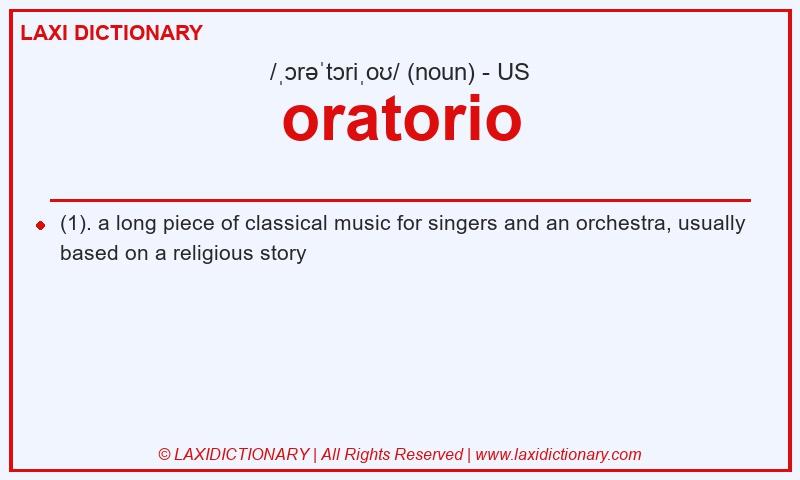 LAXI DICTIONARY

/ˌɔrəˈtɔriˌoʊ/ (noun) - US

oratorio

(1). a long piece of classical music for singers and an orchestra, usually based on a religious story

© LAXIDICTIONARY | All Rights Reserved | www.laxidictionary.com